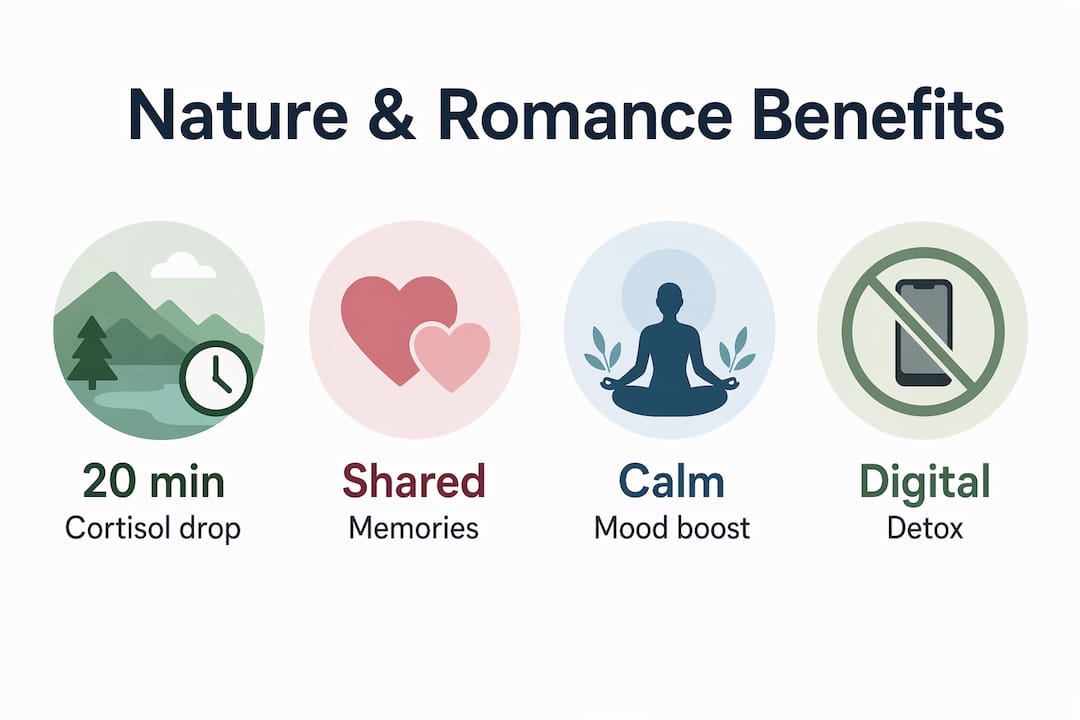 Nature & Romance Benefits

20 min
Cortisol drop

Shared
Memories

Calm
Mood boost

Digital
Detox